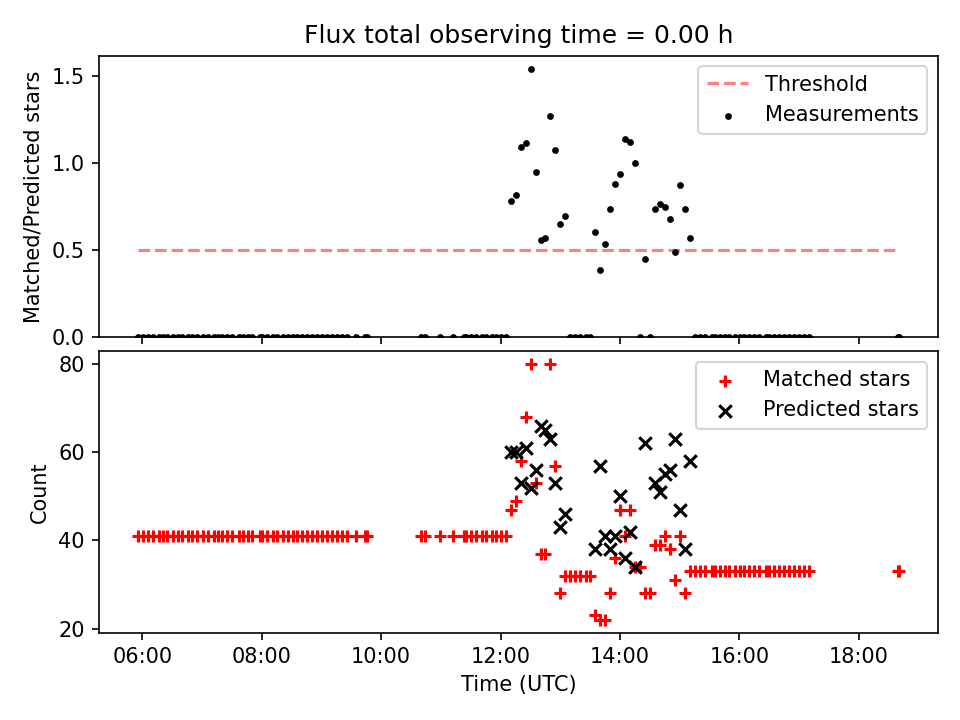 Flux total observing time = 0.00 h

Matched/Predicted stars

1.5
1.0
0.5
0.0

Threshold
Measurements

Count

80
60
40
20

Matched stars
Predicted stars

06:00
08:00
10:00
12:00
14:00
16:00
18:00

Time (UTC)